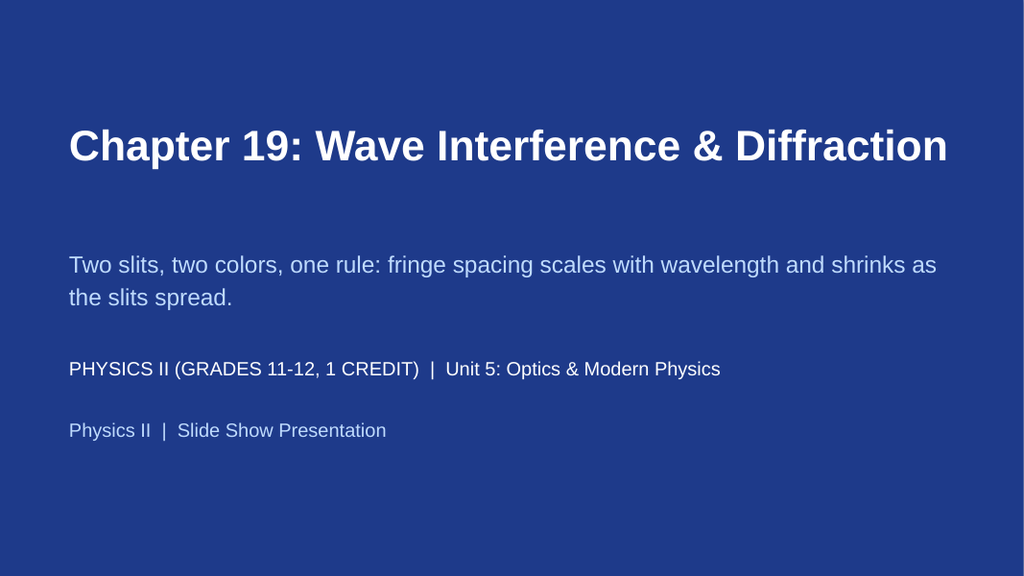 Chapter 19: Wave Interference & Diffraction

Two slits, two colors, one rule: fringe spacing scales with wavelength and shrinks as the slits spread.

PHYSICS II (GRADES 11-12, 1 CREDIT) | Unit 5: Optics & Modern Physics

Physics II | Slide Show Presentation